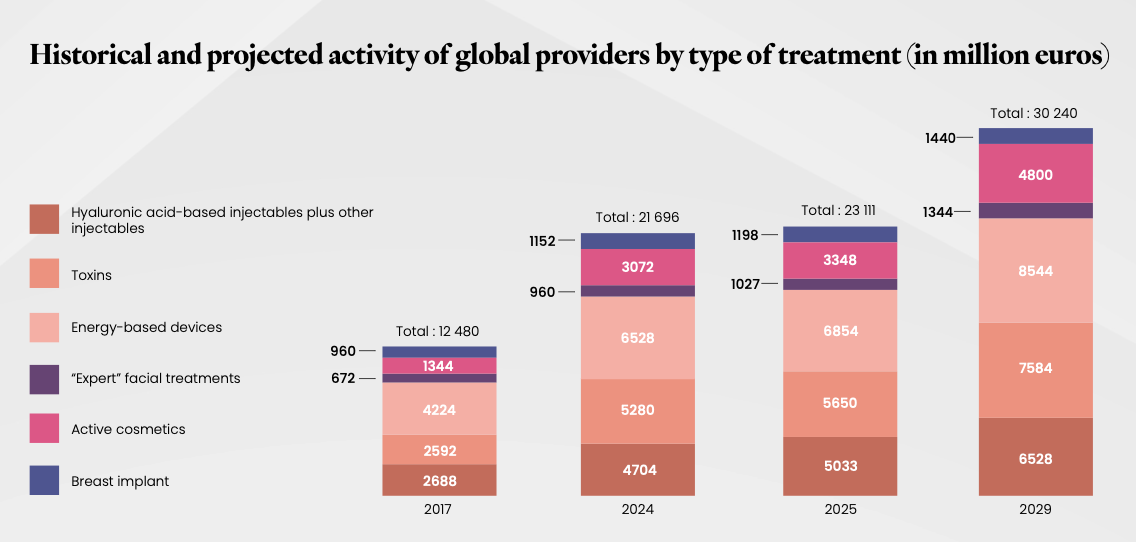 Historical and projected activity of global providers by type of treatment (in million euros)

Hyaluronic acid-based injectables plus other injectables

Toxins

Energy-based devices

"Expert" facial treatments

Active cosmetics

Breast implant

Total : 12 480
960
1344
672
4224
2592
2688
2017

Total : 21 696
1152
3072
960
6528
5280
4704
2024

Total : 23 111
1198
3348
1027
6854
5650
5033
2025

Total : 30 240
1440
4800
1344
8544
7584
6528
2029